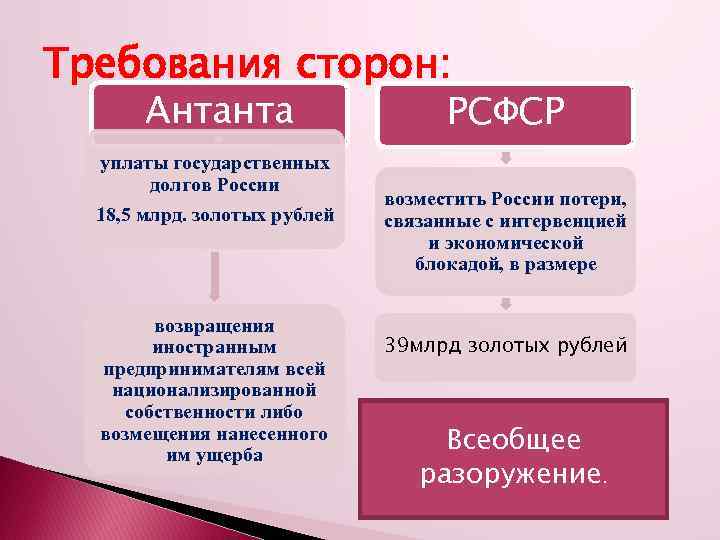 Требования сторон:

Антанта

уплаты государственных долгов России

18,5 млрд. золотых рублей

возвращения иностранным предпринимателям всей национализированной собственности либо возмещения нанесенного им ущерба

РСФСР

возместить России потери, связанные с интервенцией и экономической блокадой, в размере

39млрд золотых рублей

Всеобщее разоружение.